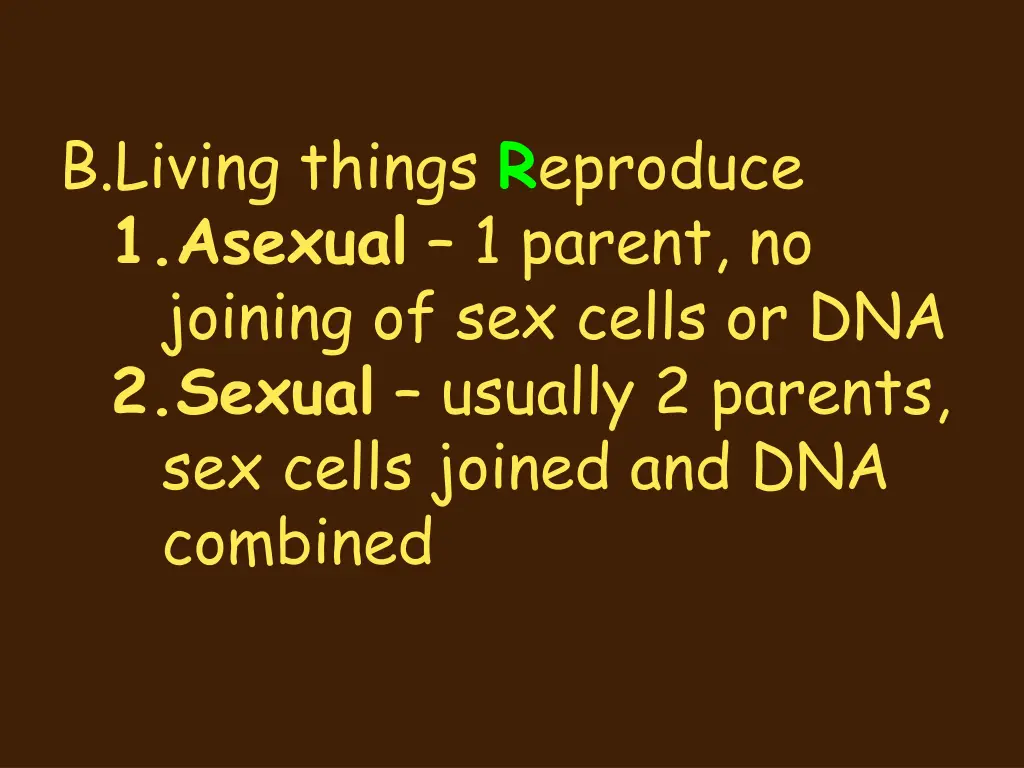 B.Living things Reproduce

1.Asexual – 1 parent, no joining of sex cells or DNA

2.Sexual – usually 2 parents, sex cells joined and DNA combined